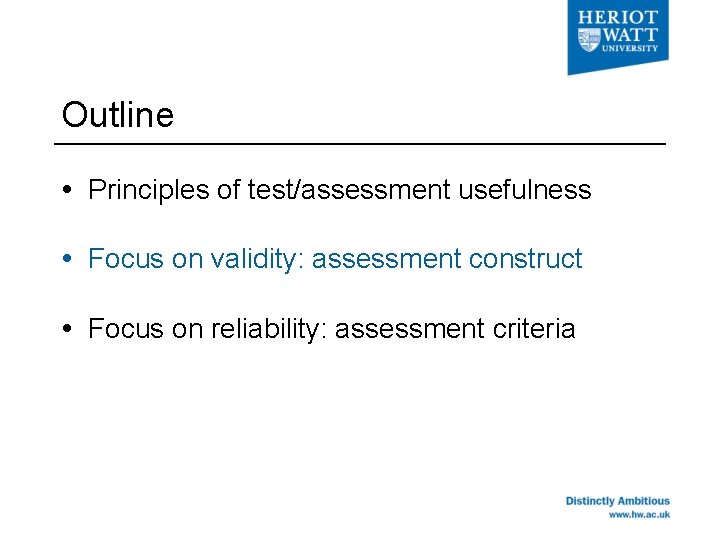 HERIOT
WATT
UNIVERSITY

Outline

• Principles of test/assessment usefulness

• Focus on validity: assessment construct

• Focus on reliability: assessment criteria

Distinctly Ambitious
www.hw.ac.uk